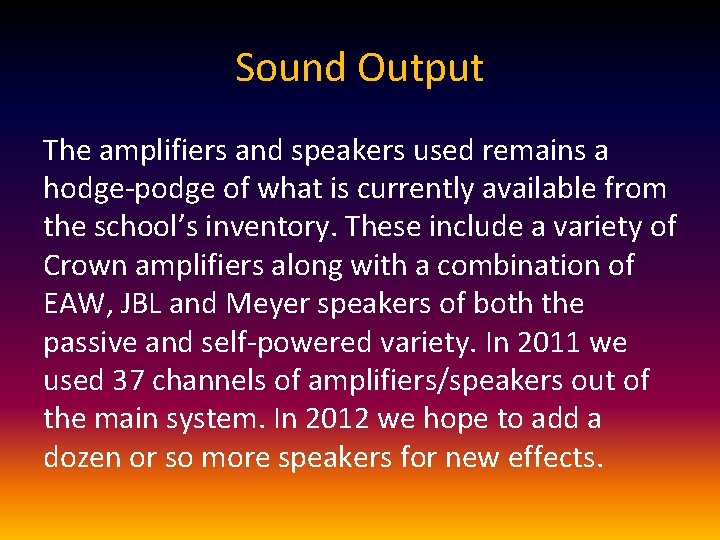 Sound Output

The amplifiers and speakers used remains a hodge-podge of what is currently available from the school’s inventory. These include a variety of Crown amplifiers along with a combination of EAW, JBL and Meyer speakers of both the passive and self-powered variety. In 2011 we used 37 channels of amplifiers/speakers out of the main system. In 2012 we hope to add a dozen or so more speakers for new effects.